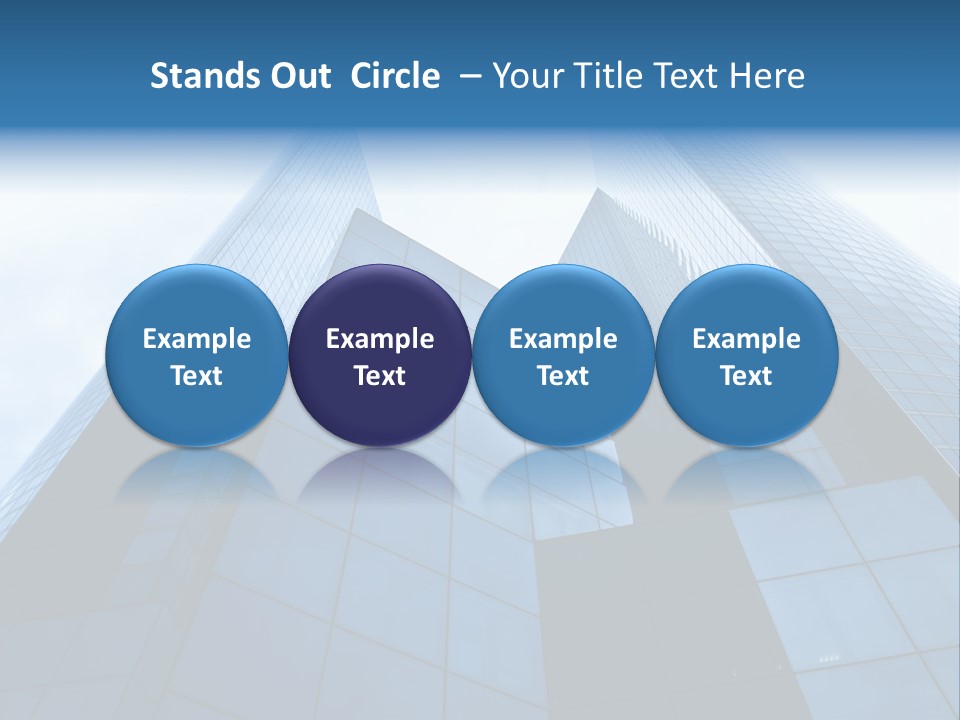 Stands Out Circle – Your Title Text Here

Example Text

Example Text

Example Text

Example Text